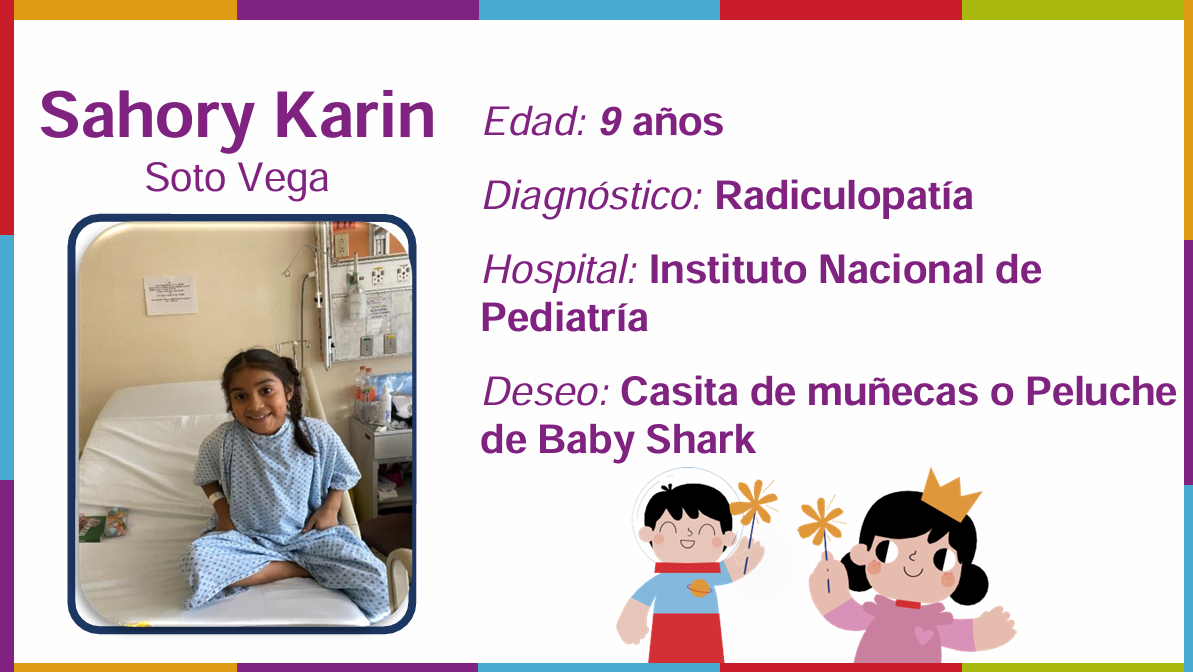 Sahory Karin
Soto Vega

Edad: 9 años

Diagnóstico: Radiculopatía

Hospital: Instituto Nacional de Pediatría

Deseo: Casita de muñecas o Peluche de Baby Shark